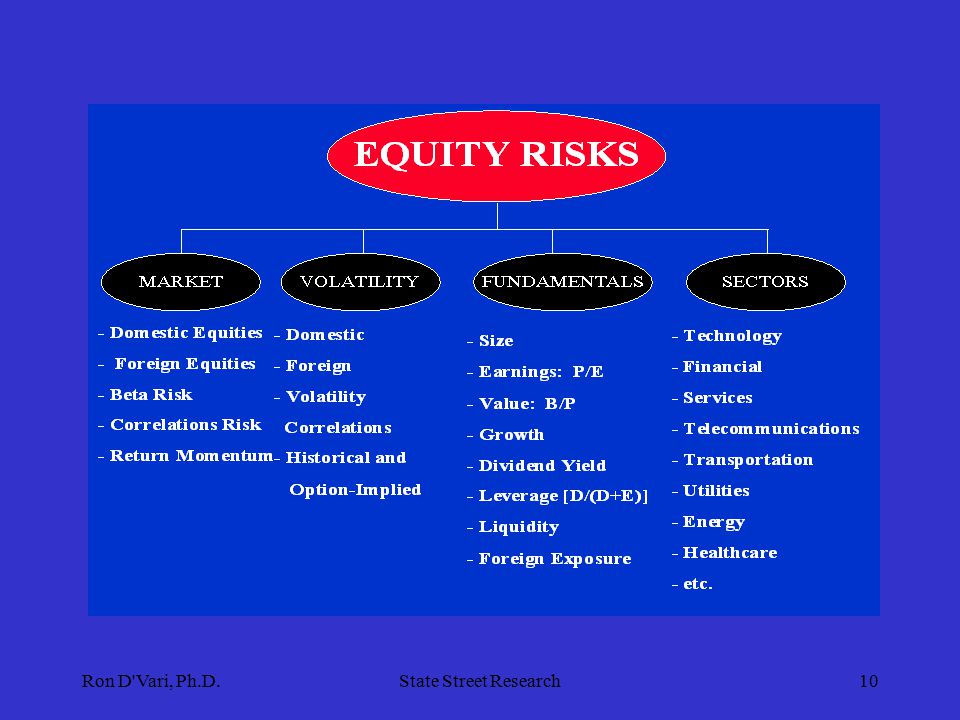 EQUITY RISKS

MARKET

- Domestic Equities
- Foreign Equities
- Beta Risk
- Correlations Risk
- Return Momentum

VOLATILITY

- Domestic
- Foreign
- Volatility Correlations
- Historical and Option-Implied

FUNDAMENTALS

- Size
- Earnings: P/E
- Value: B/P
- Growth
- Dividend Yield
- Leverage [D/(D+E)]
- Liquidity
- Foreign Exposure

SECTORS

- Technology
- Financial
- Services
- Telecommunications
- Transportation
- Utilities
- Energy
- Healthcare
- etc.

Ron D'Vari, Ph.D.

State Street Research

10